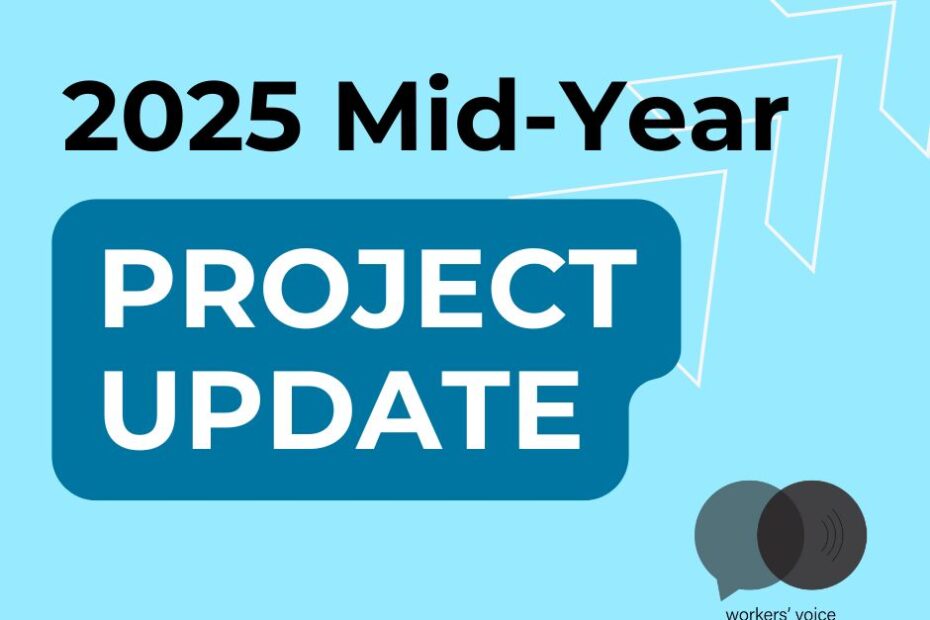 2025 Mid-Year

PROJECT UPDATE

workers' voice